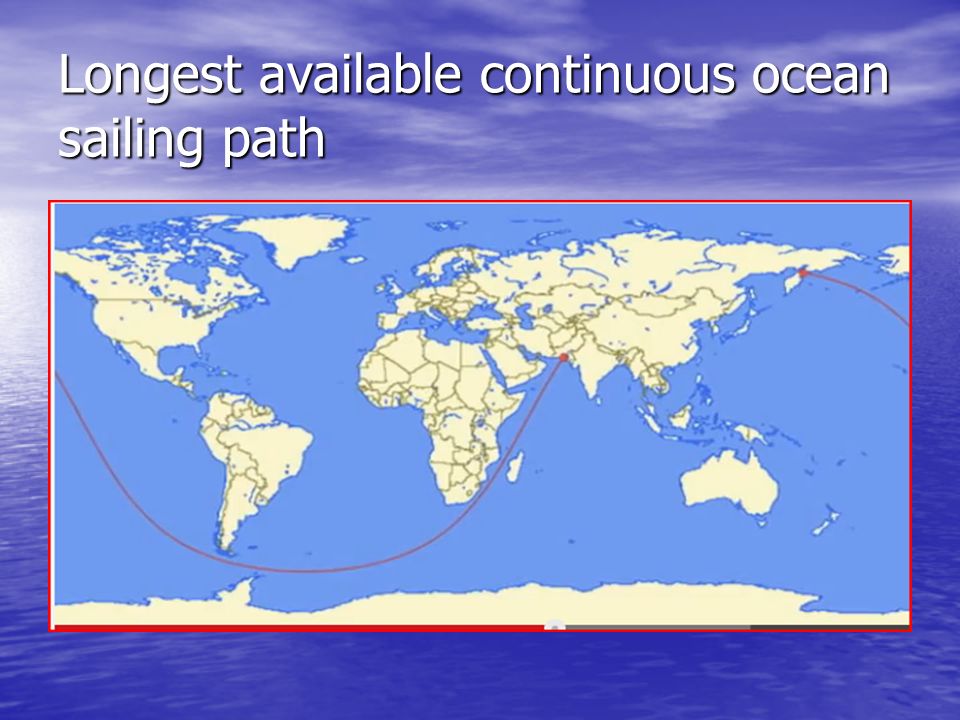 Longest available continuous ocean sailing path